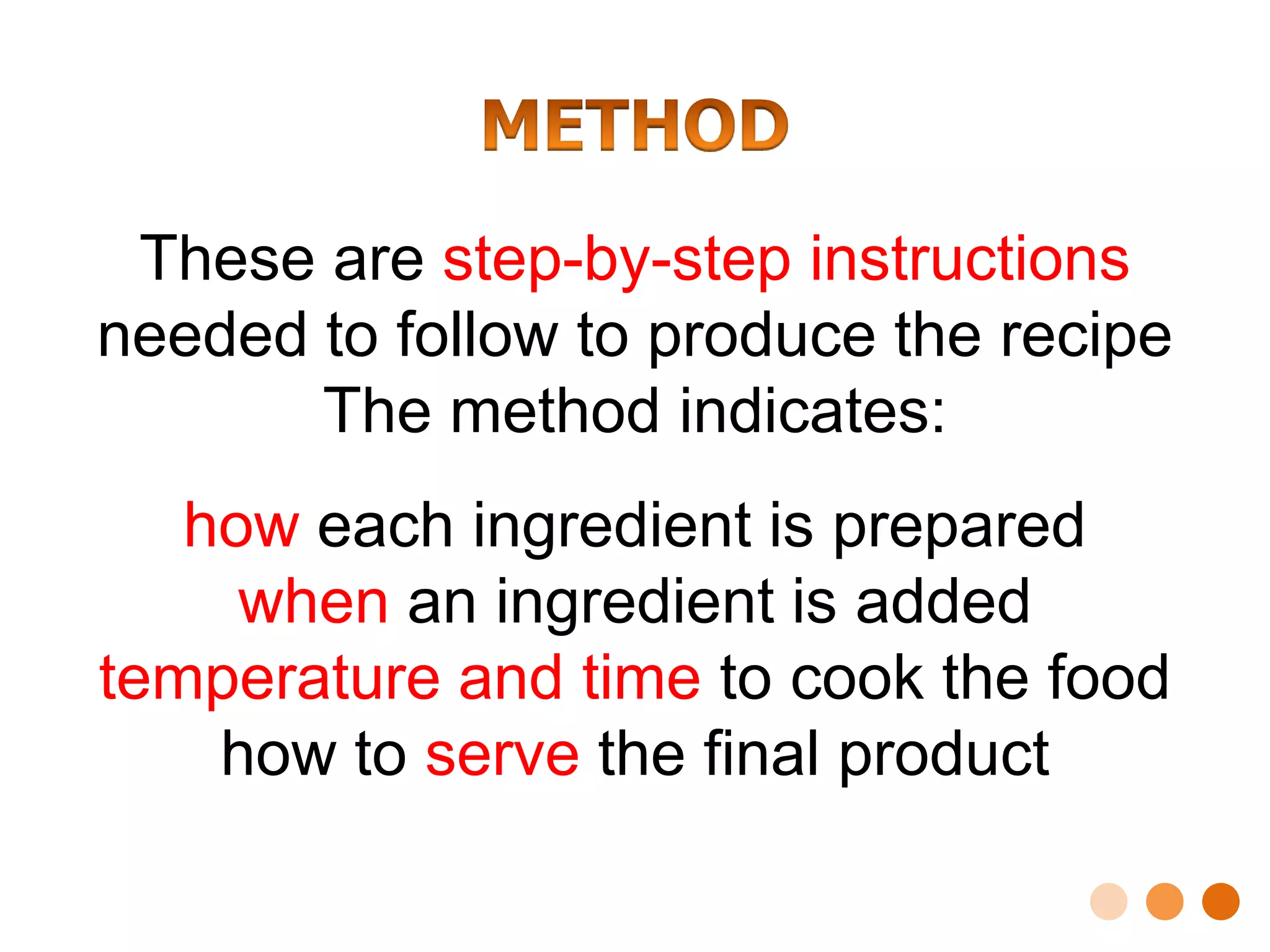 METHOD

These are step-by-step instructions needed to follow to produce the recipe The method indicates:

how each ingredient is prepared
when an ingredient is added
temperature and time to cook the food
how to serve the final product